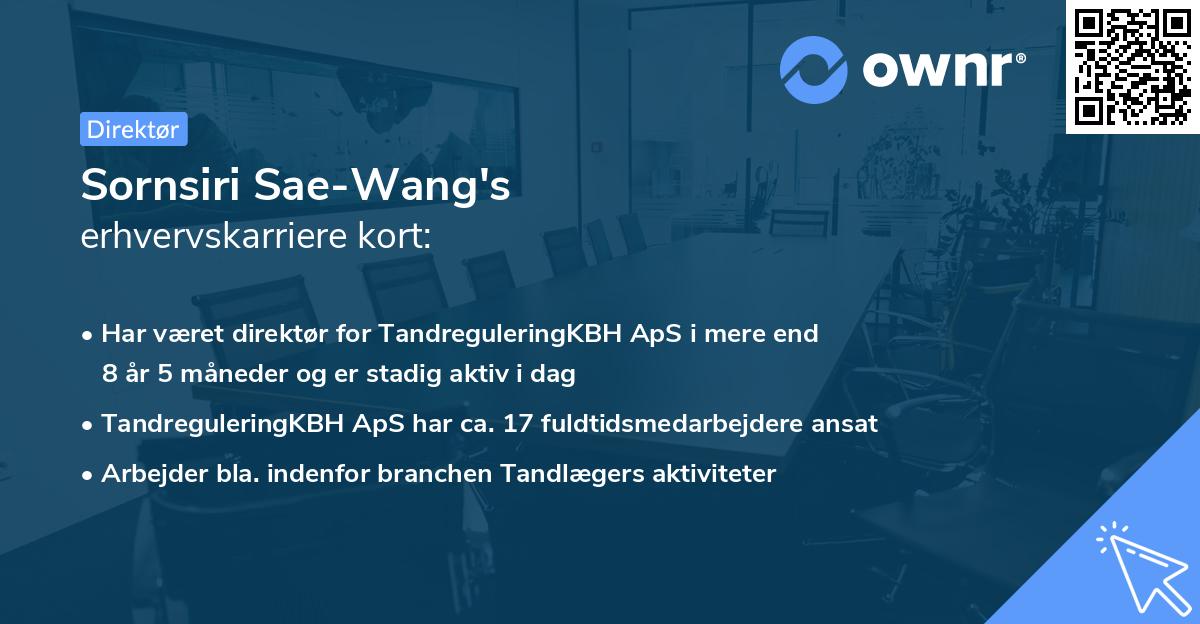 ownr®

Direktør

Sornsiri Sae-Wang's
erhvervskarriere kort:

• Har været direktør for TandreguleringKBH ApS i mere end 8 år 5 måneder og er stadig aktiv i dag
• TandreguleringKBH ApS har ca. 17 fuldtidsmedarbejdere ansat
• Arbejder bla. indenfor branchen Tandlægers aktiviteter